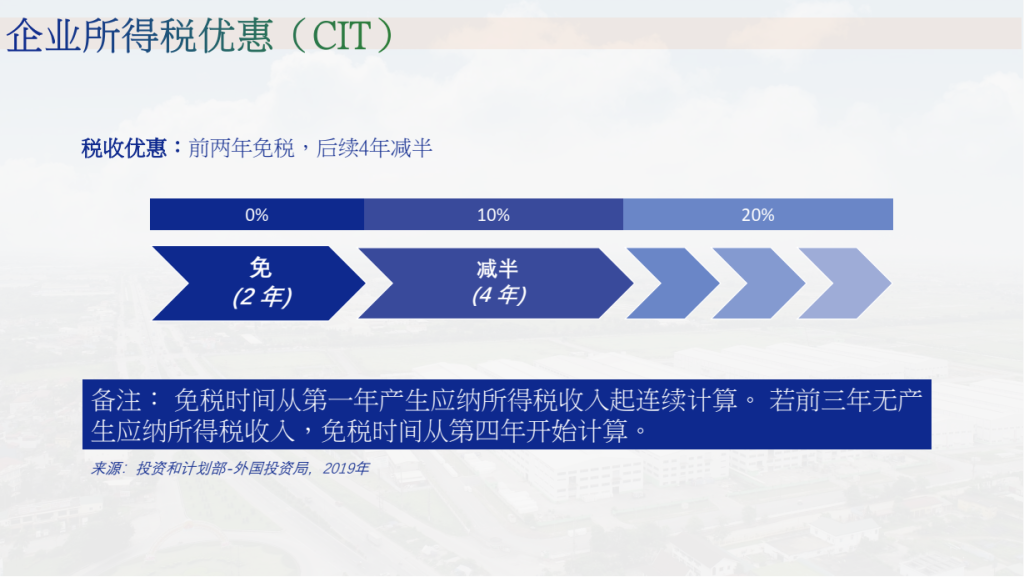 企业所得税优惠（CIT）

税收优惠：前两年免税，后续4年减半

0%

10%

20%

免
(2 年)

减半
(4 年)

备注： 免税时间从第一年产生应纳所得税收入起连续计算。 若前三年无产生应纳所得税收入，免税时间从第四年开始计算。

来源：投资和计划部-外国投资局，2019年